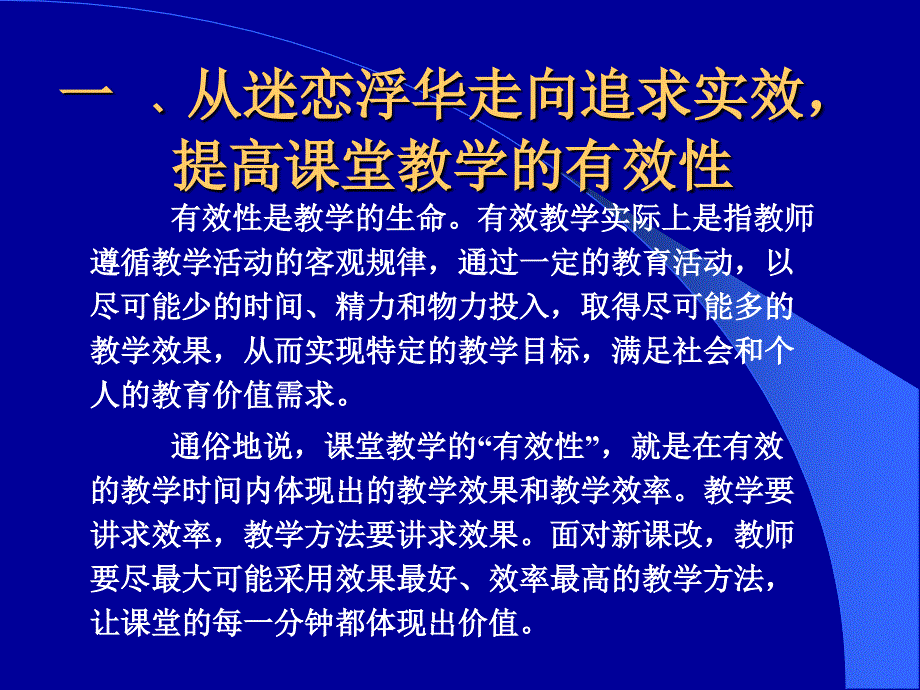 一 、从迷恋浮华走向追求实效，提高课堂教学的有效性

有效性是教学的生命。有效教学实际上是指教师遵循教学活动的客观规律，通过一定的教育活动，以尽可能少的时间、精力和物力投入，取得尽可能多的教学效果，从而实现特定的教学目标，满足社会和个人的教育价值需求。

通俗地说，课堂教学的“有效性”，就是在有效的教学时间内体现出的教学效果和教学效率。教学要讲求效率，教学方法要讲求效果。面对新课改，教师要尽最大可能采用效果最好、效率最高的教学方法，让课堂的每一分钟都体现出价值。